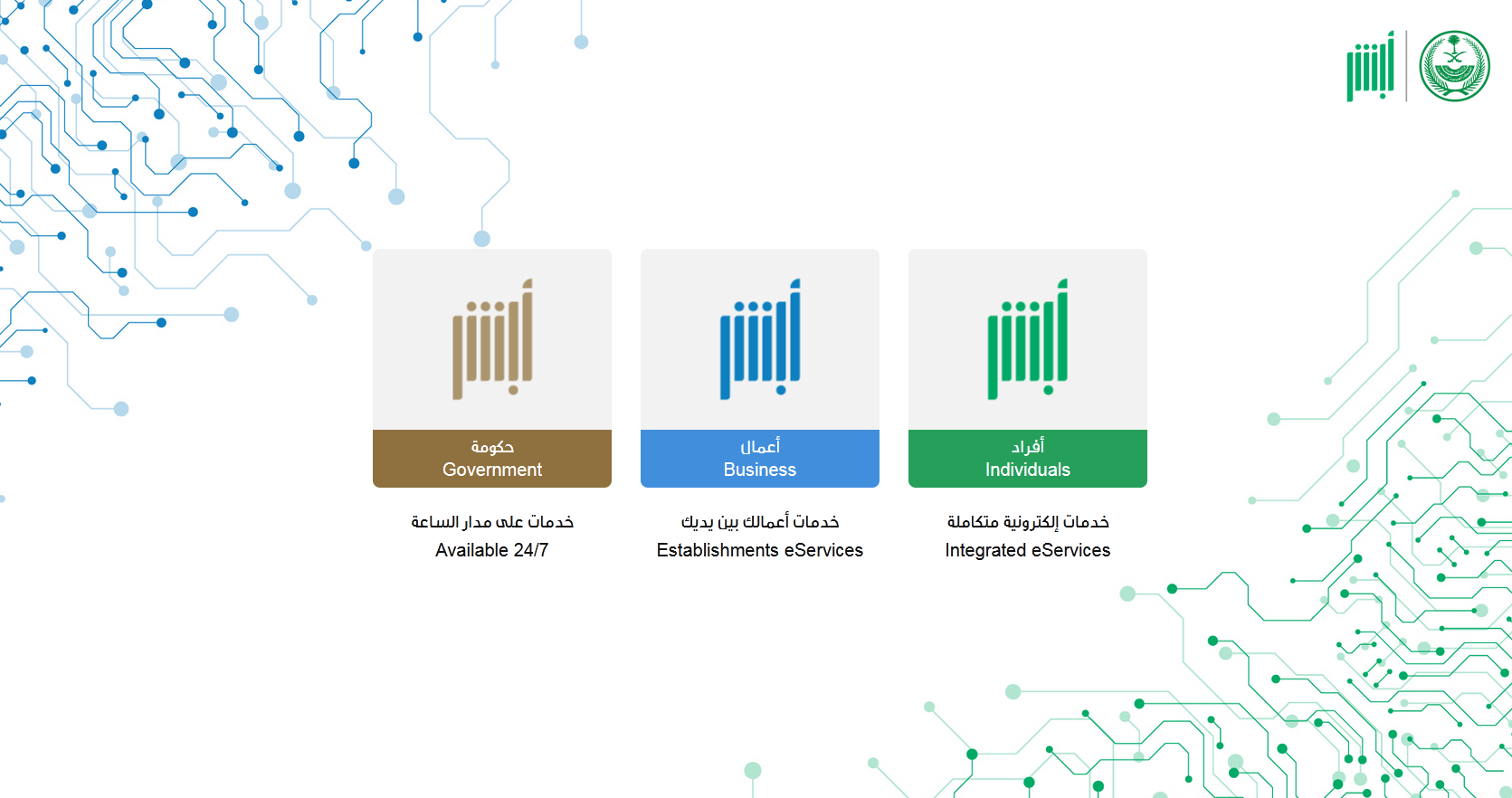 أبشر

أبشر
حكومة
Government
خدمات على مدار الساعة
Available 24/7

أبشر
أعمال
Business
خدمات أعمالك بين يديك
Establishments eServices

أبشر
أفراد
Individuals
خدمات إلكترونية متكاملة
Integrated eServices